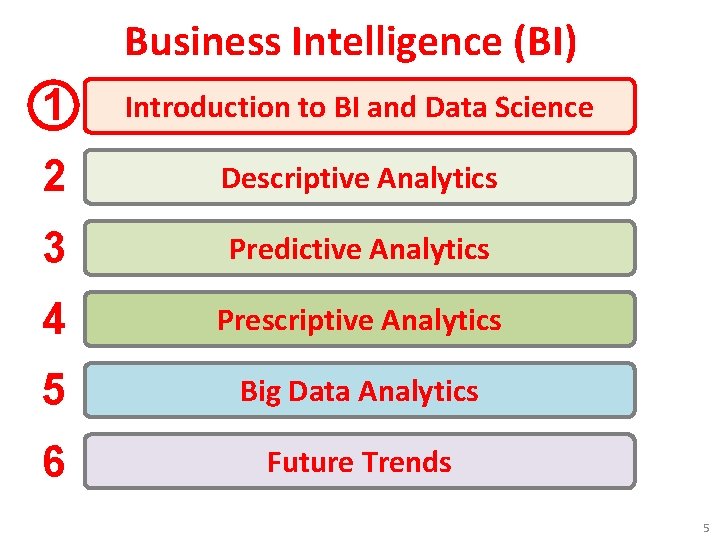 Business Intelligence (BI)

① Introduction to BI and Data Science

2 Descriptive Analytics

3 Predictive Analytics

4 Prescriptive Analytics

5 Big Data Analytics

6 Future Trends

5